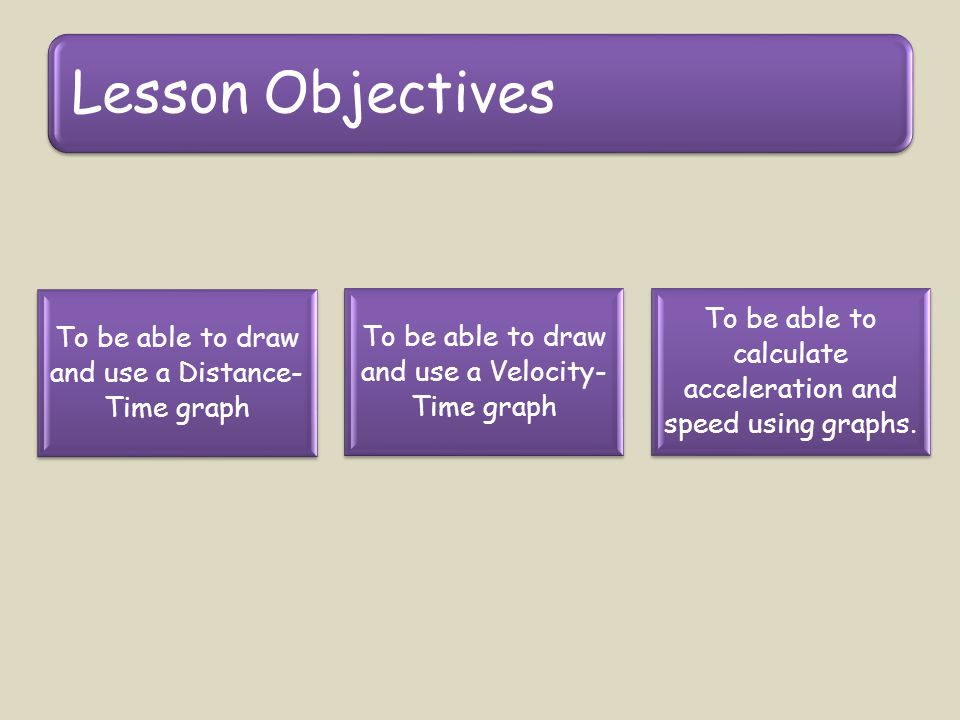 Lesson Objectives

To be able to draw and use a Distance-Time graph

To be able to draw and use a Velocity-Time graph

To be able to calculate acceleration and speed using graphs.